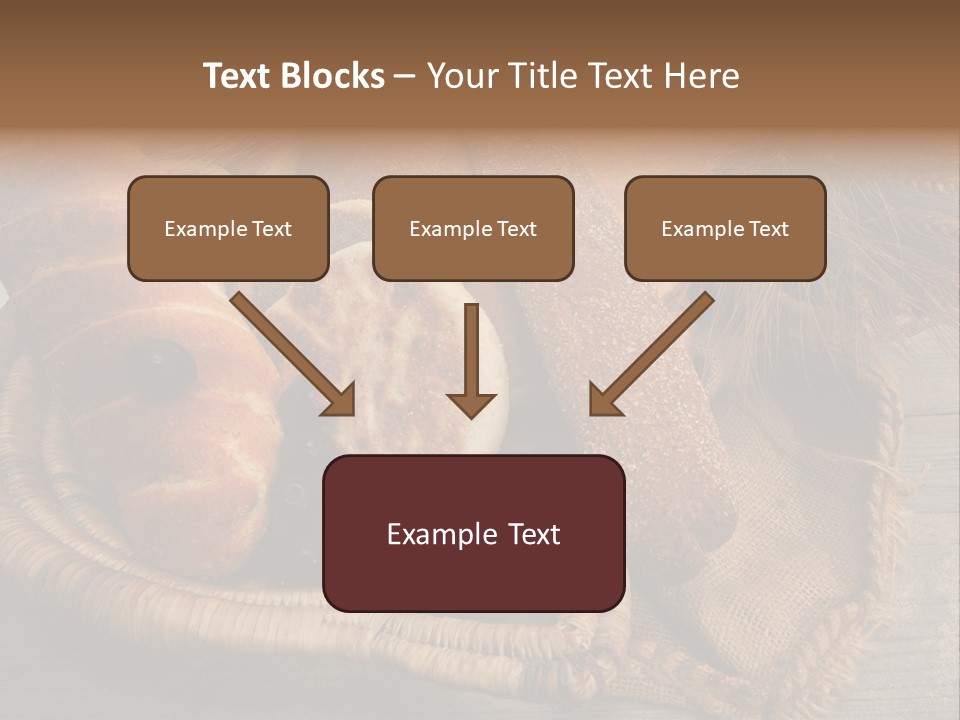 Text Blocks – Your Title Text Here

Example Text

Example Text

Example Text

Example Text